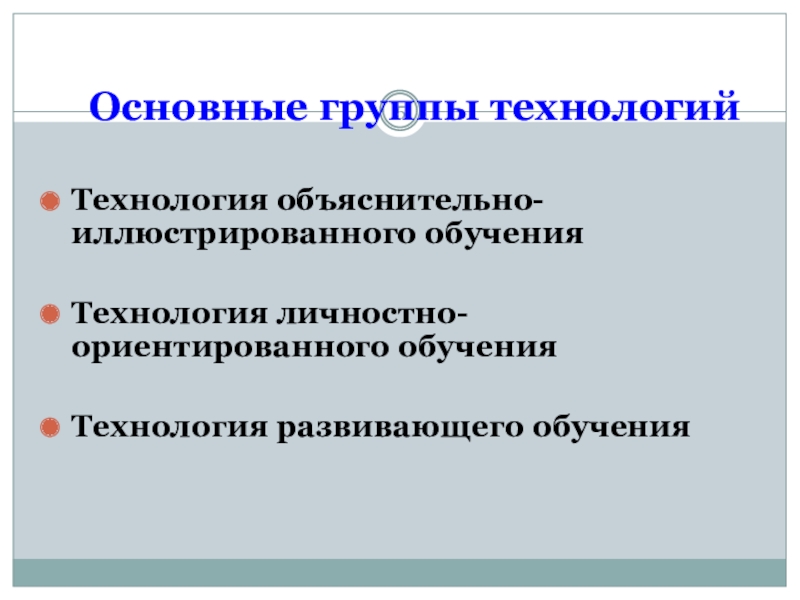 Основные группы технологий

Технология объяснительно-иллюстрированного обучения

Технология личностно-ориентированного обучения

Технология развивающего обучения